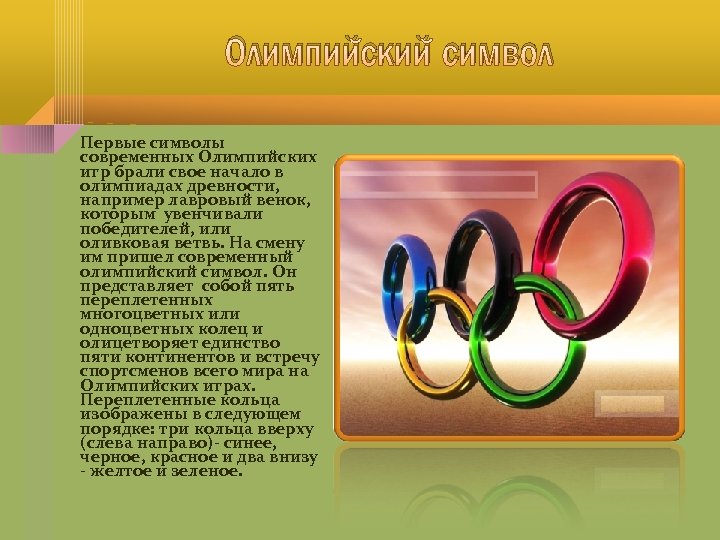 Олимпийский символ

Первые символы современных Олимпийских игр брали свое начало в олимпиадах древности, например лавровый венок, которым увенчивали победителей, или оливковая ветвь. На смену им пришел современный олимпийский символ. Он представляет собой пять переплетенных многоцветных или одноцветных колец и олицетворяет единство пяти континентов и встречу спортсменов всего мира на Олимпийских играх. Переплетенные кольца изображены в следующем порядке: три кольца вверху (слева направо)- синее, черное, красное и два внизу - желтое и зеленое.